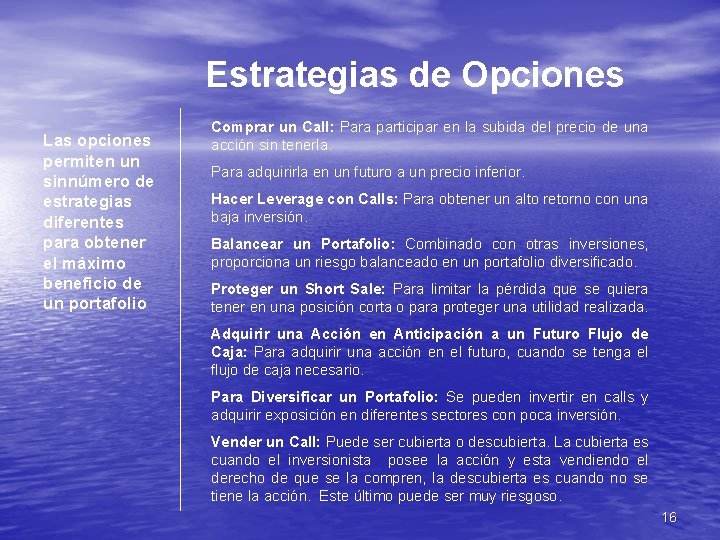 Estrategias de Opciones

Las opciones permiten un sinnúmero de estrategias diferentes para obtener el máximo beneficio de un portafolio

Comprar un Call: Para participar en la subida del precio de una acción sin tenerla.

Para adquirirla en un futuro a un precio inferior.

Hacer Leverage con Calls: Para obtener un alto retorno con una baja inversión.

Balancear un Portafolio: Combinado con otras inversiones, proporciona un riesgo balanceado en un portafolio diversificado.

Proteger un Short Sale: Para limitar la pérdida que se quiera tener en una posición corta o para proteger una utilidad realizada.

Adquirir una Acción en Anticipación a un Futuro Flujo de Caja: Para adquirir una acción en el futuro, cuando se tenga el flujo de caja necesario.

Para Diversificar un Portafolio: Se pueden invertir en calls y adquirir exposición en diferentes sectores con poca inversión.

Vender un Call: Puede ser cubierta o descubierta. La cubierta es cuando el inversionista posee la acción y esta vendiendo el derecho de que se la compren, la descubierta es cuando no se tiene la acción. Este último puede ser muy riesgoso.

16